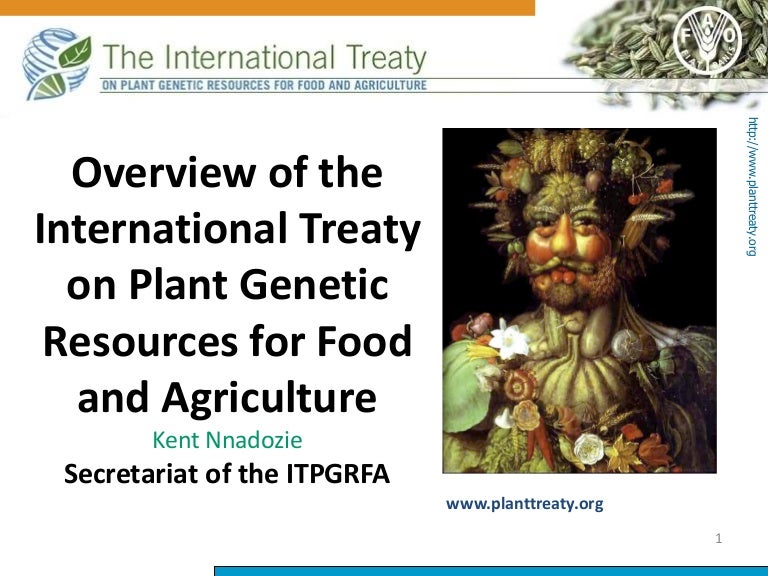 The International Treaty
ON PLANT GENETIC RESOURCES FOR FOOD AND AGRICULTURE

FAO

http://www.planttreaty.org

Overview of the International Treaty on Plant Genetic Resources for Food and Agriculture

Kent Nnadozie

Secretariat of the ITPGRFA

www.planttreaty.org

1